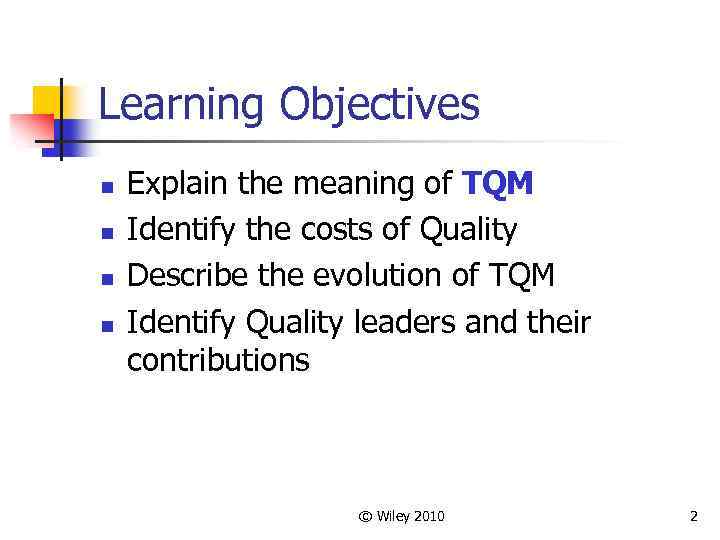 Learning Objectives

- Explain the meaning of TQM
- Identify the costs of Quality
- Describe the evolution of TQM
- Identify Quality leaders and their contributions

© Wiley 2010

2